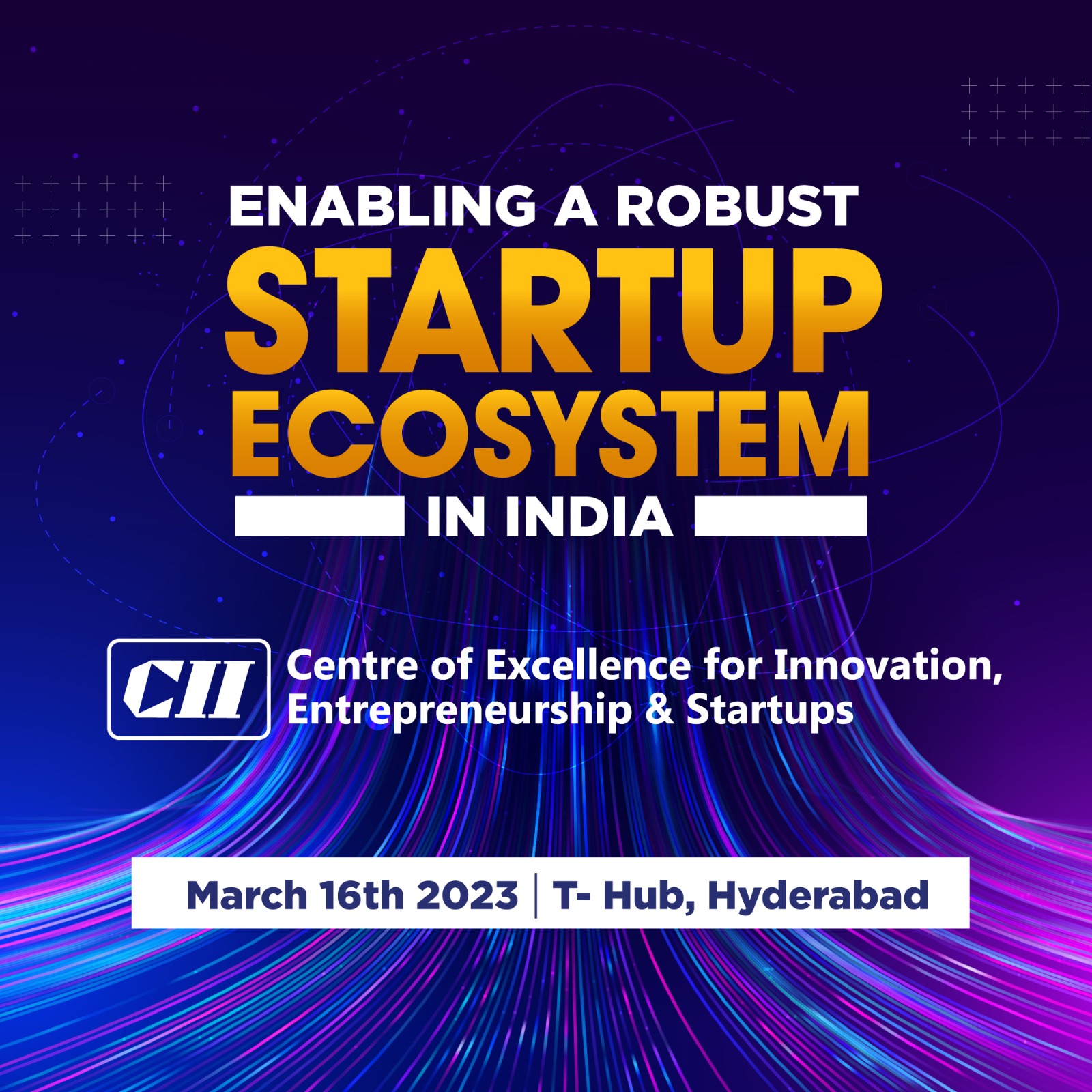 ENABLING A ROBUST
STARTUP
ECOSYSTEM
IN INDIA

CII Centre of Excellence for Innovation, Entrepreneurship & Startups

March 16th 2023 | T- Hub, Hyderabad